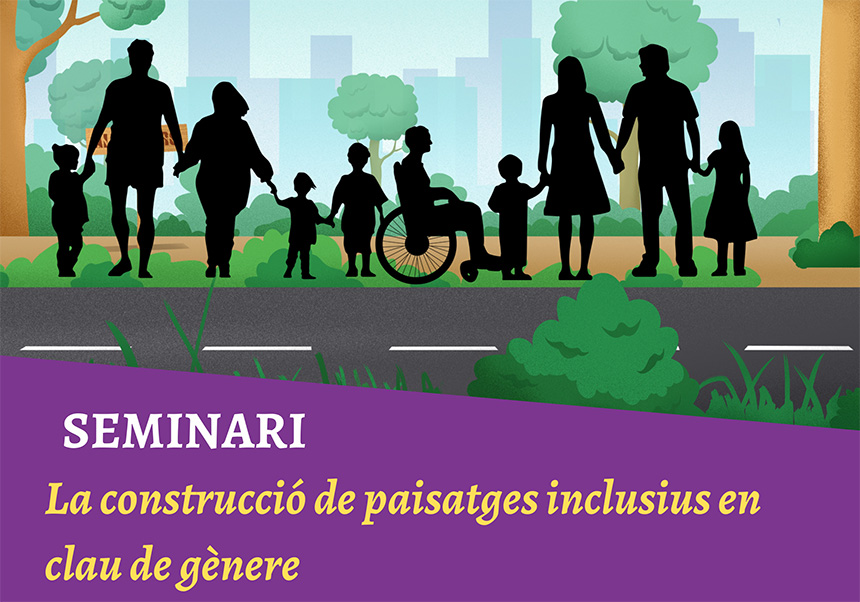 SEMINARI

La construcció de paisatges inclusius en clau de gènere